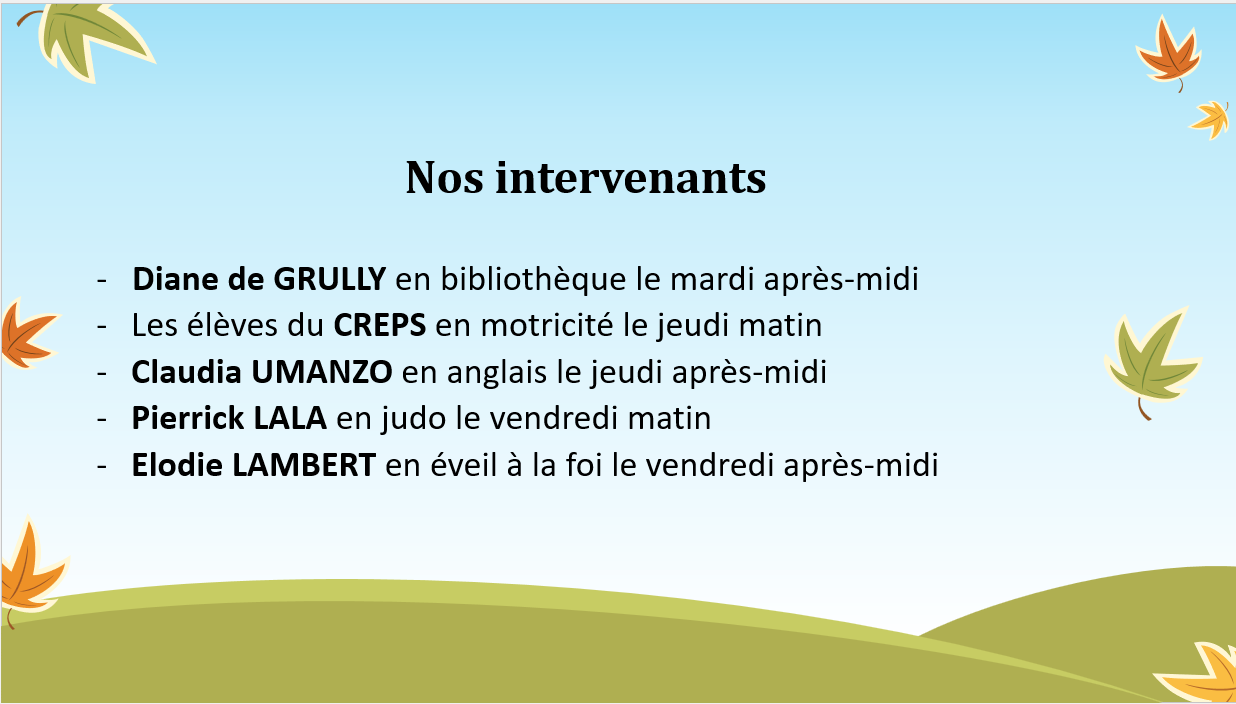 Nos intervenants

- Diane de GRULLY en bibliothèque le mardi après-midi
- Les élèves du CREPS en motricité le jeudi matin
- Claudia UMANZO en anglais le jeudi après-midi
- Pierrick LALA en judo le vendredi matin
- Elodie LAMBERT en éveil à la foi le vendredi après-midi